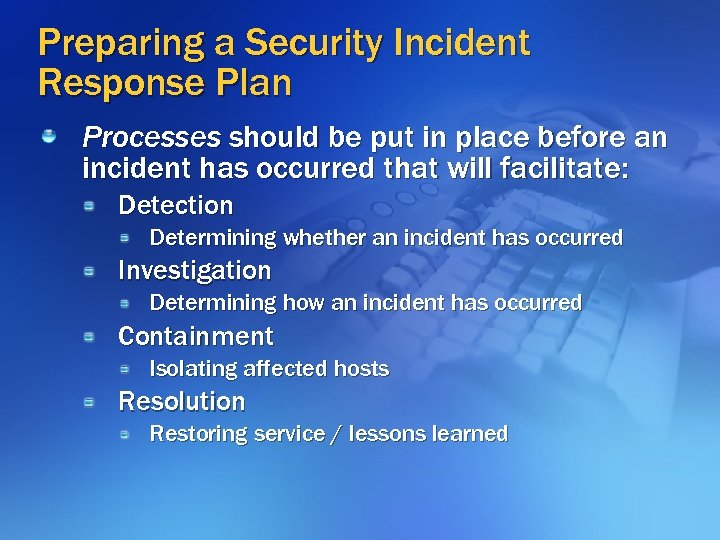 Preparing a Security Incident Response Plan

Processes should be put in place before an incident has occurred that will facilitate:

Detection

Determining whether an incident has occurred

Investigation

Determining how an incident has occurred

Containment

Isolating affected hosts

Resolution

Restoring service / lessons learned